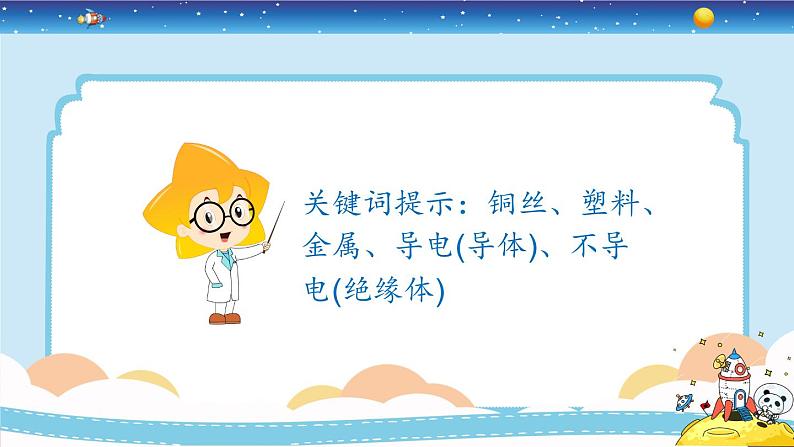 关键词提示：铜丝、塑料、金属、导电(导体)、不导电(绝缘体)